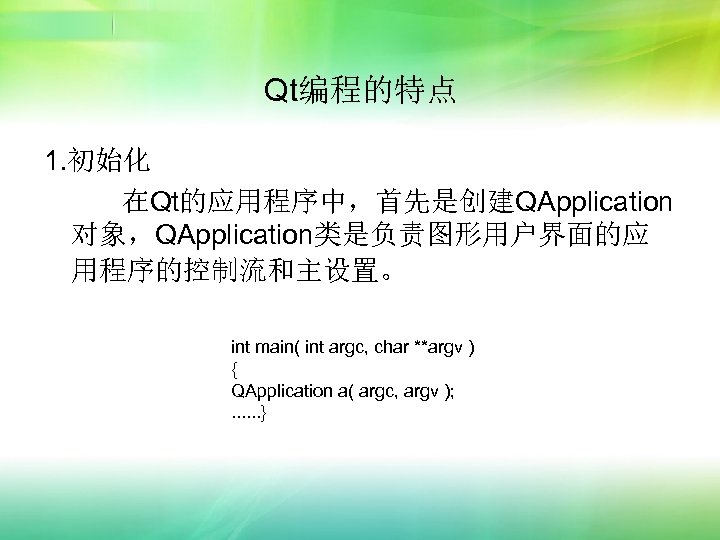 Qt编程的特点

1.初始化

在Qt的应用程序中，首先是创建QApplication对象，QApplication类是负责图形用户界面的应用程序的控制流和主设置。

int main( int argc, char **argv )
{
QApplication a( argc, argv );
......}